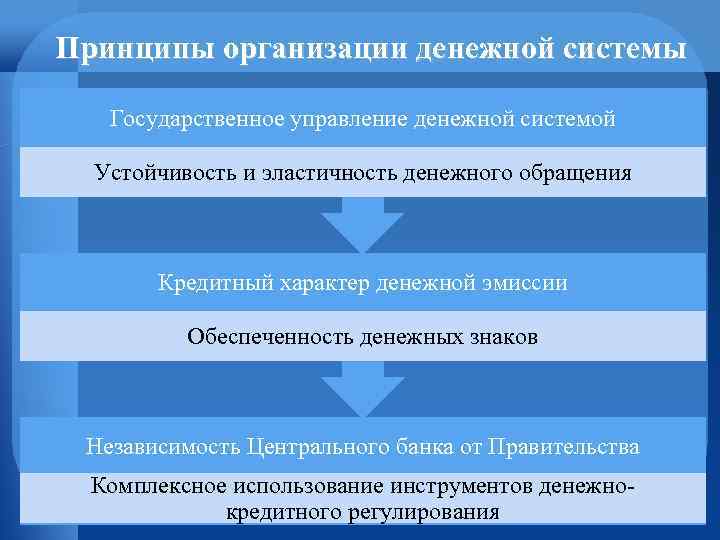 Принципы организации денежной системы

Государственное управление денежной системой

Устойчивость и эластичность денежного обращения

Кредитный характер денежной эмиссии

Обеспеченность денежных знаков

Независимость Центрального банка от Правительства

Комплексное использование инструментов денежно-кредитного регулирования